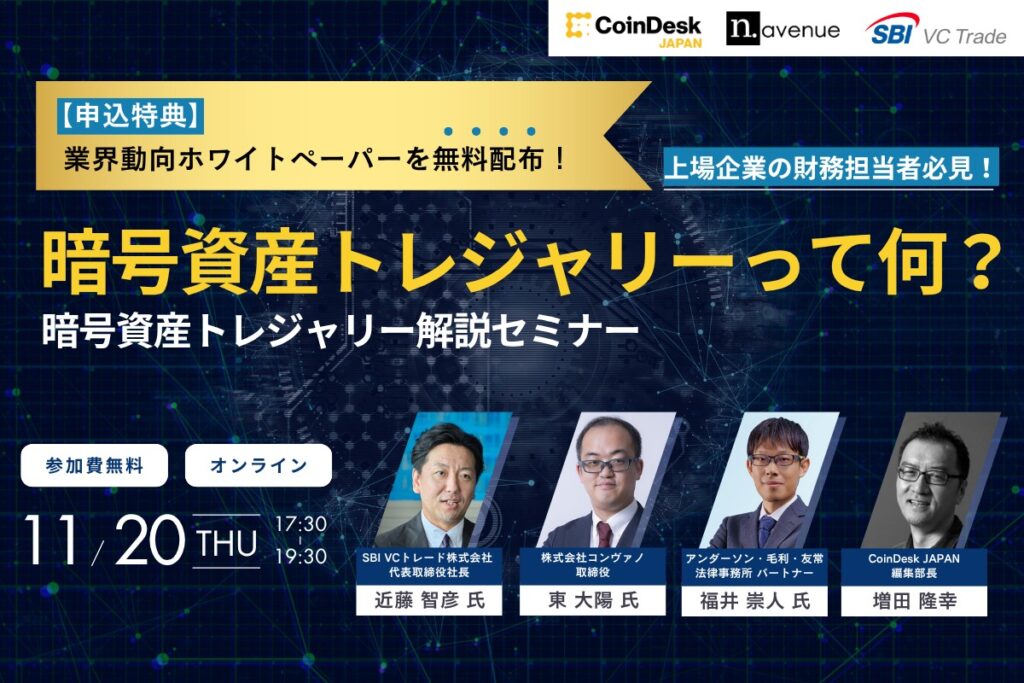 CoinDesk JAPAN
n. avenue
SBI VC Trade

【申込特典】
業界動向ホワイトペーパーを無料配布！

上場企業の財務担当者必見！

暗号資産トレジャリーって何？
暗号資産トレジャリー解説セミナー

参加費無料
オンライン

11/20 THU 17:30 19:30

SBI VCトレード株式会社 代表取締役社長
近藤 智彦 氏

株式会社コンヴァノ 取締役
東 大陽 氏

アンダーソン・毛利・友常 法律事務所 パートナー
福井 崇人 氏

CoinDesk JAPAN 編集部長
増田 隆幸